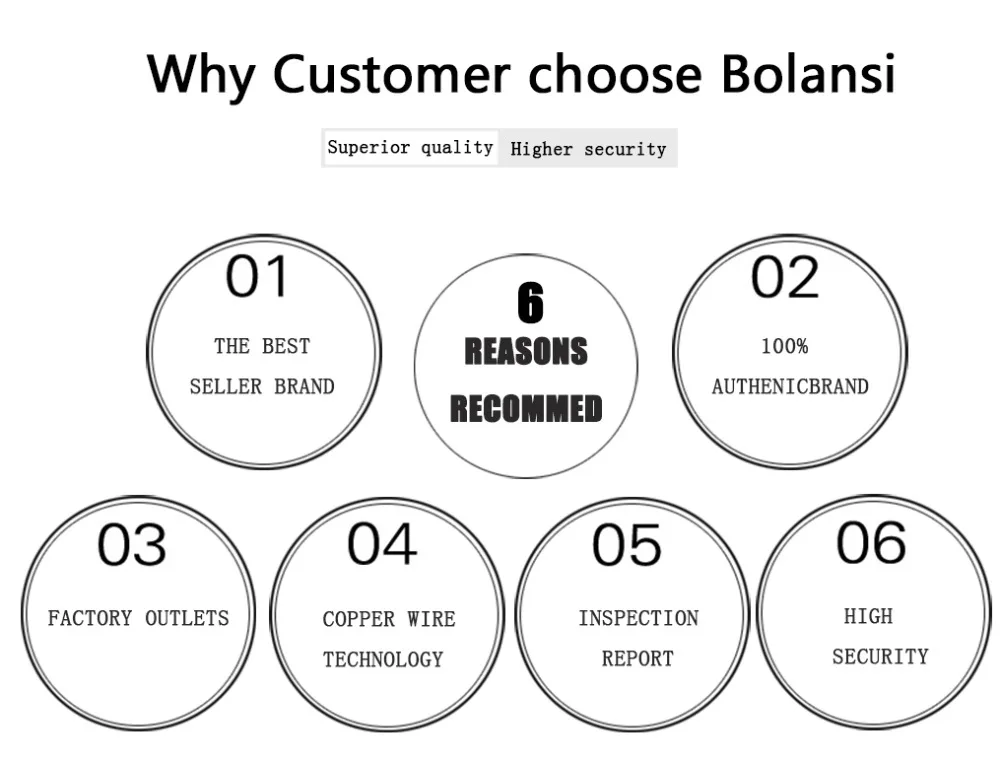 Why Customer choose Bolansi

Superior quality Higher security

01
THE BEST SELLER BRAND

6
REASONS
RECOMMED

02
100% AUTHENICBRAND

03
FACTORY OUTLETS

04
COPPER WIRE TECHNOLOGY

05
INSPECTION REPORT

06
HIGH SECURITY